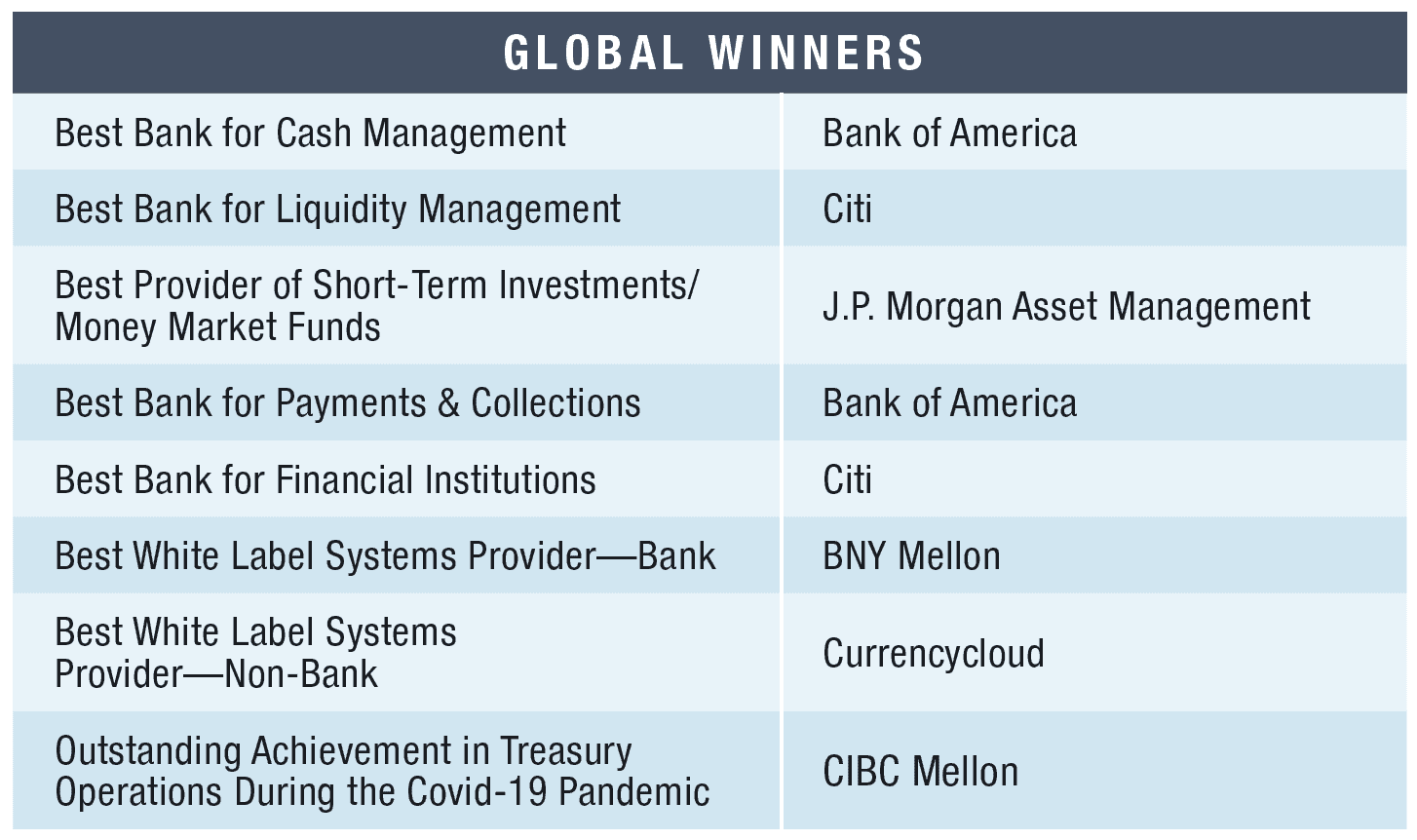 | GLOBAL WINNERS | |
|---|---|
| Best Bank for Cash Management | Bank of America |
| Best Bank for Liquidity Management | Citi |
| Best Provider of Short-Term Investments/ Money Market Funds | J.P. Morgan Asset Management |
| Best Bank for Payments & Collections | Bank of America |
| Best Bank for Financial Institutions | Citi |
| Best White Label Systems Provider—Bank | BNY Mellon |
| Best White Label Systems Provider—Non-Bank | Currencycloud |
| Outstanding Achievement in Treasury Operations During the Covid-19 Pandemic | CIBC Mellon |